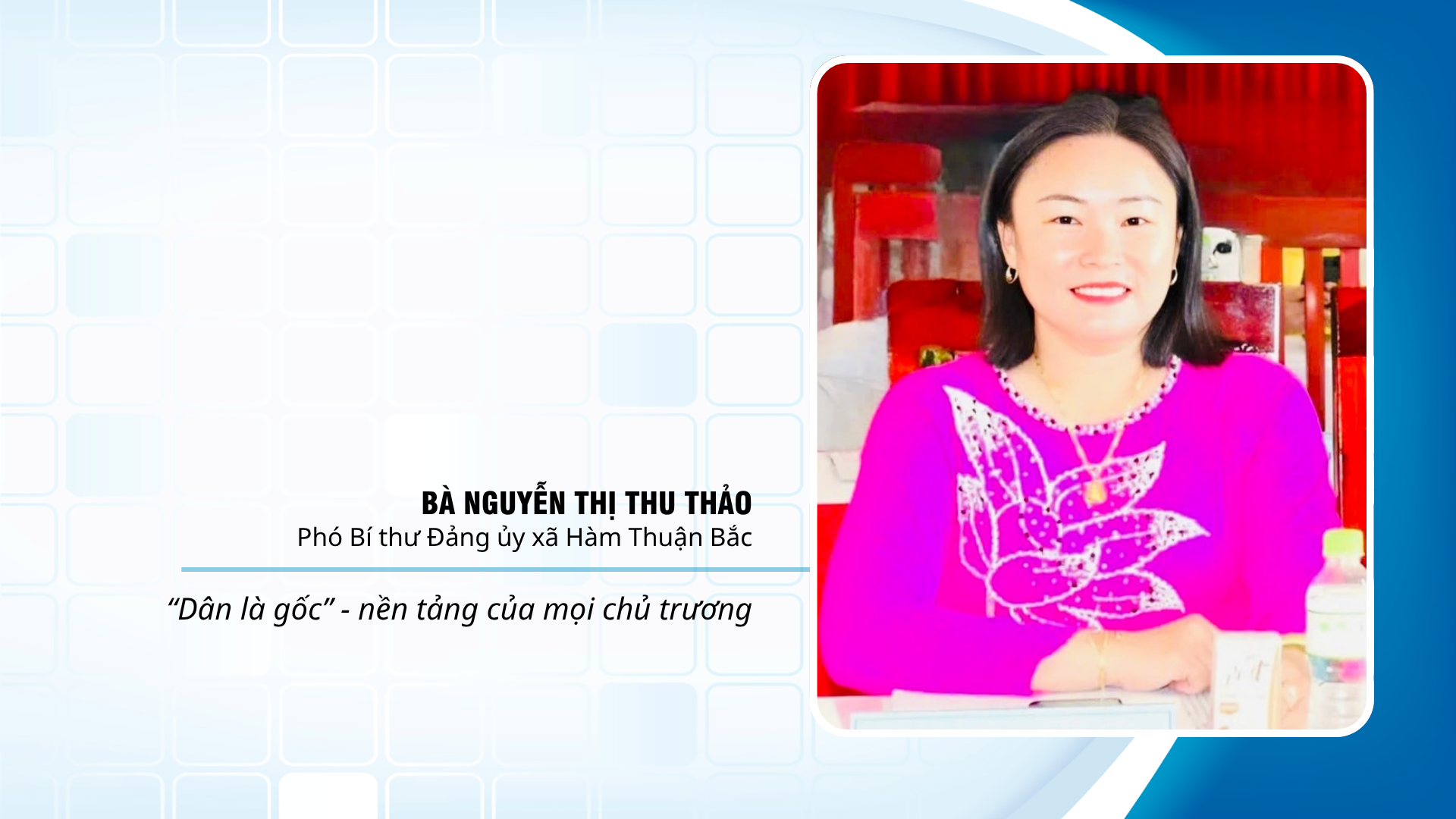 BÀ NGUYỄN THỊ THU THẢO
Phó Bí thư Đảng ủy xã Hàm Thuận Bắc

“Dân là gốc” - nền tảng của mọi chủ trương